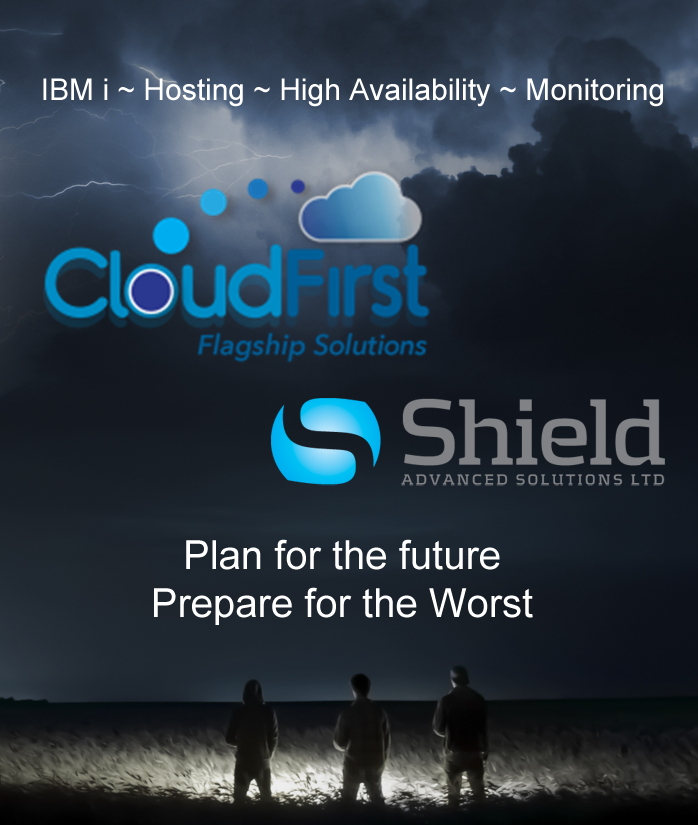 IBM i ~ Hosting ~ High Availability ~ Monitoring

CloudFirst
Flagship Solutions

Shield
ADVANCED SOLUTIONS LTD

Plan for the future
Prepare for the Worst